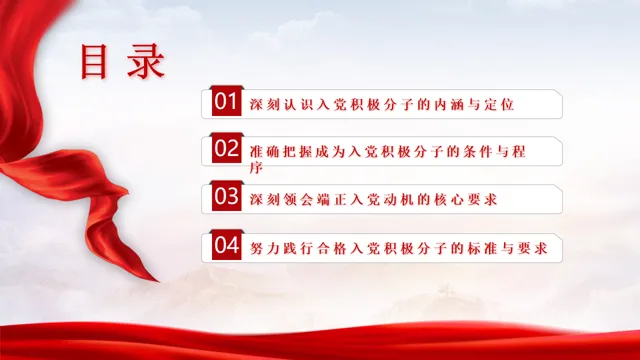 目录

01 深刻认识入党积极分子的内涵与定位

02 准确把握成为入党积极分子的条件与程序

03 深刻领会端正入党动机的核心要求

04 努力践行合格入党积极分子的标准与要求